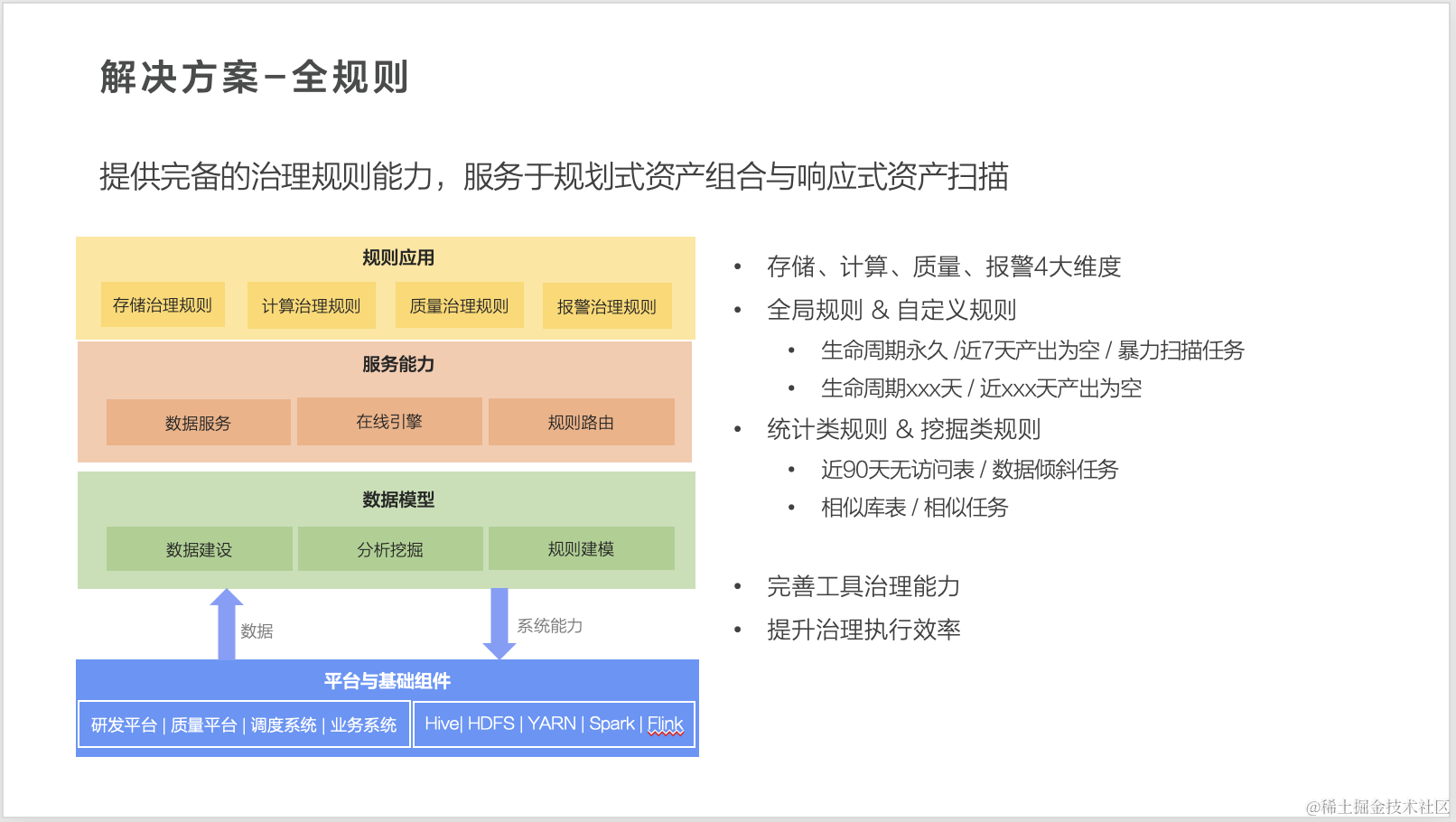 解决方案–全规则

提供完备的治理规则能力，服务于规划式资产组合与响应式资产扫描

规则应用

存储治理规则 计算治理规则 质量治理规则 报警治理规则

服务能力

数据服务 在线引擎 规则路由

数据模型

数据建设 分析挖掘 规则建模

数据

系统能力

平台与基础组件

研发平台 | 质量平台 | 调度系统 | 业务系统

Hive| HDFS | YARN | Spark | Flink

• 存储、计算、质量、报警4大维度
• 全局规则 & 自定义规则
  • 生命周期永久 /近7天产出为空 / 暴力扫描任务
  • 生命周期xxx天 / 近xxx天产出为空
• 统计类规则 & 挖掘类规则
  • 近90天无访问表 / 数据倾斜任务
  • 相似库表 / 相似任务

• 完善工具治理能力
• 提升治理执行效率

@稀土掘金技术社区